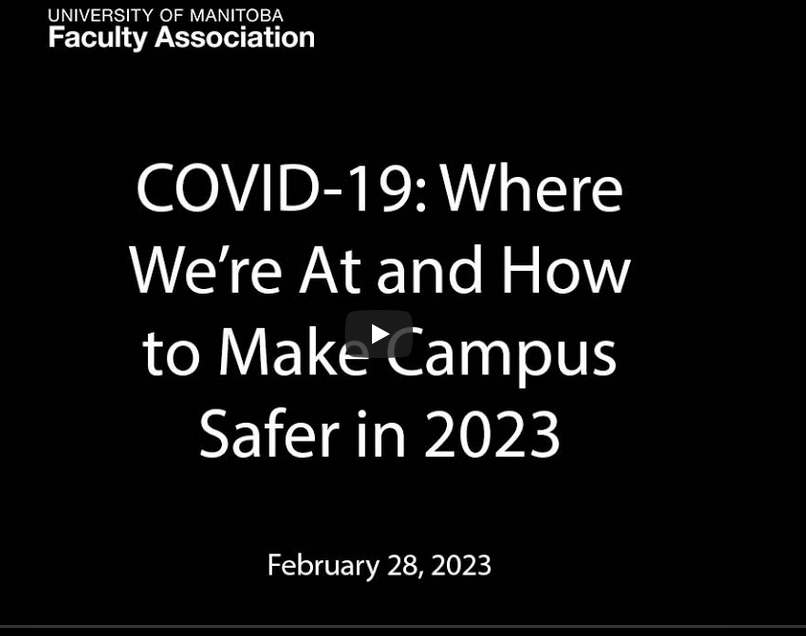 UNIVERSITY OF MANITOBA
Faculty Association

COVID-19: Where We're At and How to Make Campus Safer in 2023

February 28, 2023